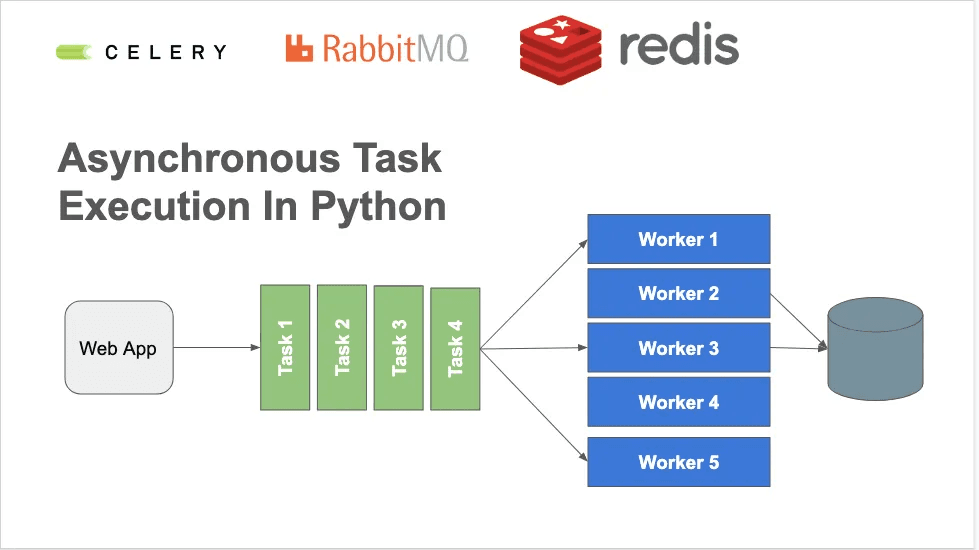 CELERY RabbitMQ redis

Asynchronous Task Execution In Python

Web App

Task 1

Task 2

Task 3

Task 4

Worker 1

Worker 2

Worker 3

Worker 4

Worker 5